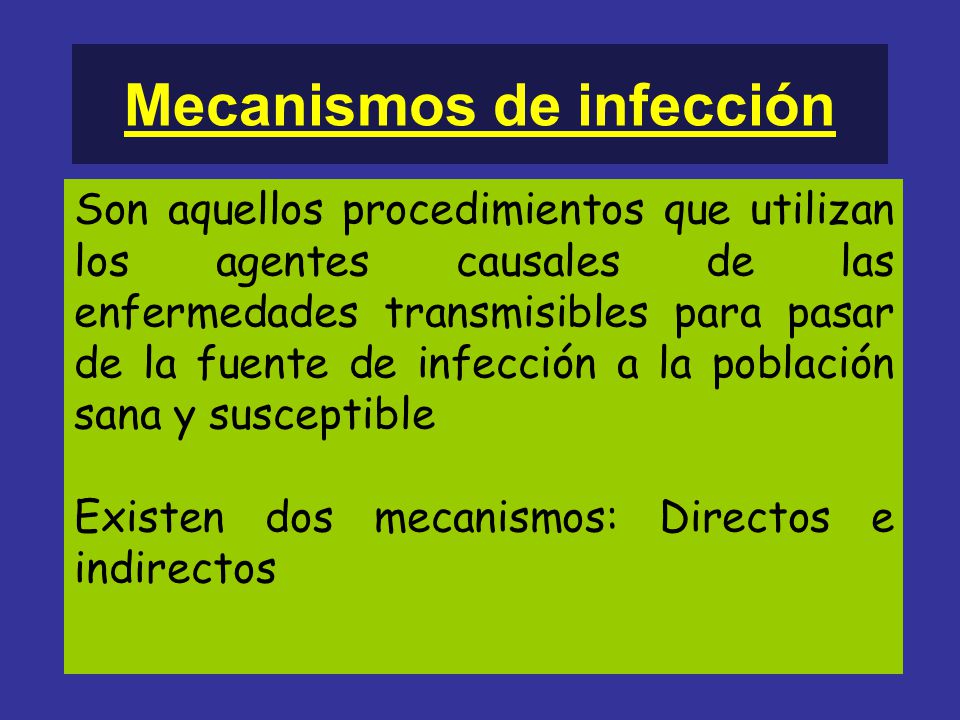 Mecanismos de infección

Son aquellos procedimientos que utilizan los agentes causales de las enfermedades transmisibles para pasar de la fuente de infección a la población sana y susceptible

Existen dos mecanismos: Directos e indirectos